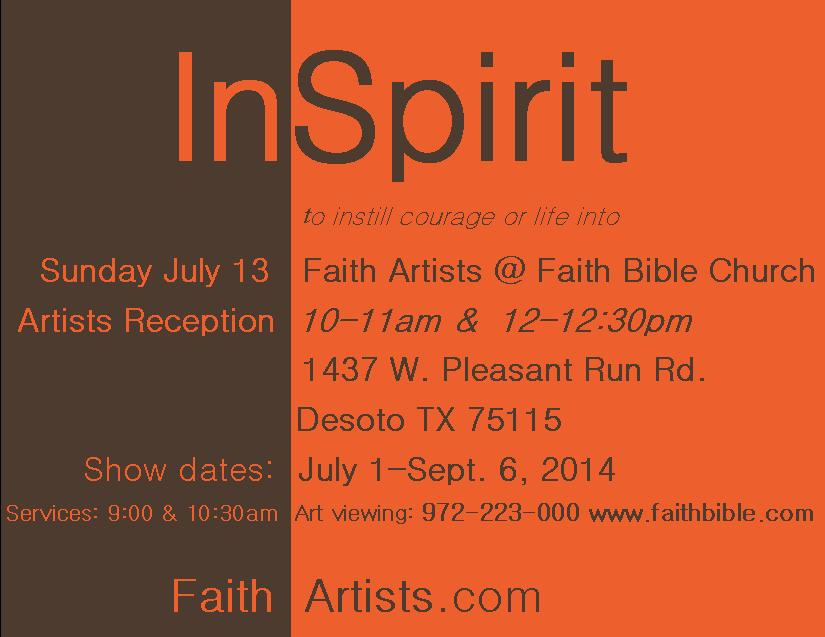 InSpirit

to instill courage or life into

Sunday July 13 Faith Artists @ Faith Bible Church

Artists Reception 10-11am & 12-12:30pm

1437 W. Pleasant Run Rd.

Desoto TX 75115

Show dates: July 1-Sept. 6, 2014

Services: 9:00 & 10:30am Art viewing: 972-223-000 www.faithbible.com

Faith Artists.com